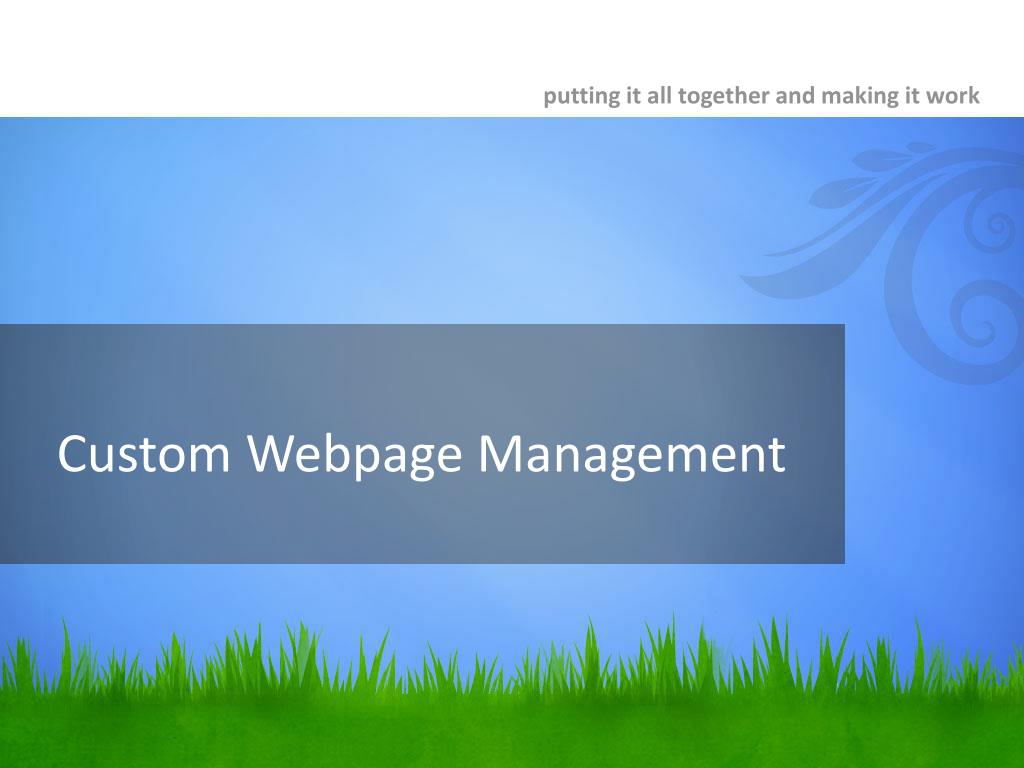 putting it all together and making it work

Custom Webpage Management